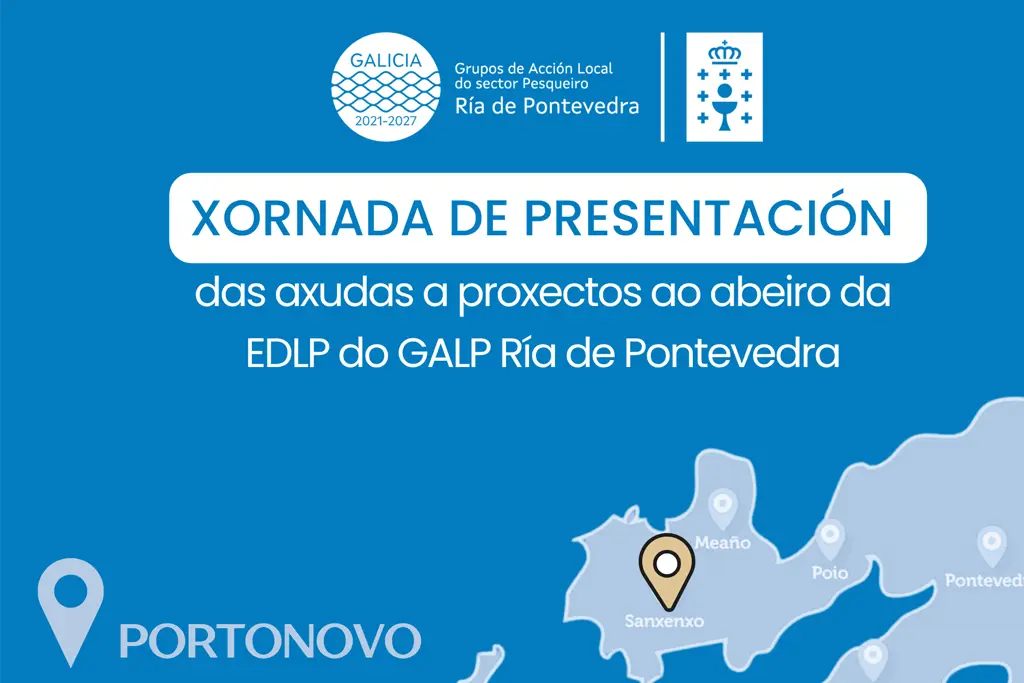 GALICIA
2021-2027
Grupos de Acción Local do sector Pesqueiro
Ría de Pontevedra

XORNADA DE PRESENTACIÓN

das axudas a proxectos ao abeiro da EDLP do GALP Ría de Pontevedra

Meaño
Poio
Pontevedr
Sanxenxo

PORTONOVO